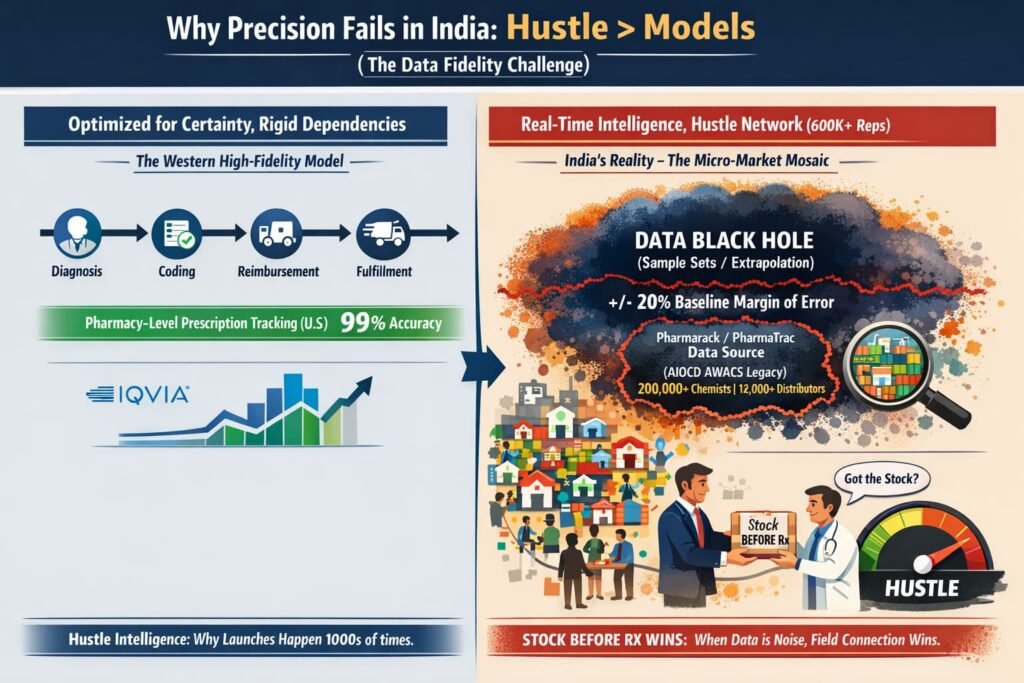 Why Precision Fails in India: Hustle > Models

(The Data Fidelity Challenge)

Optimized for Certainty, Rigid Dependencies

The Western High-Fidelity Model

Diagnosis

Coding

Reimbursement

Fulfillment

Pharmacy-Level Prescription Tracking (U.S) 99% Accuracy

IQVIA

Hustle Intelligence: Why Launches Happen 1000s of times.

Real-Time Intelligence, Hustle Network (600K+ Reps)

India's Reality – The Micro-Market Mosaic

DATA BLACK HOLE

(Sample Sets / Extrapolation)

+/- 20% Baseline Margin of Error

Pharmarack / PharmaTrac Data Source

(AIOCD AWACS Legacy)

200,000+ Chemists | 12,000+ Distributors

Got the Stock?

Stock BEFORE Rx

HUSTLE

STOCK BEFORE RX WINS: When Data is Noise, Field Connection Wins.